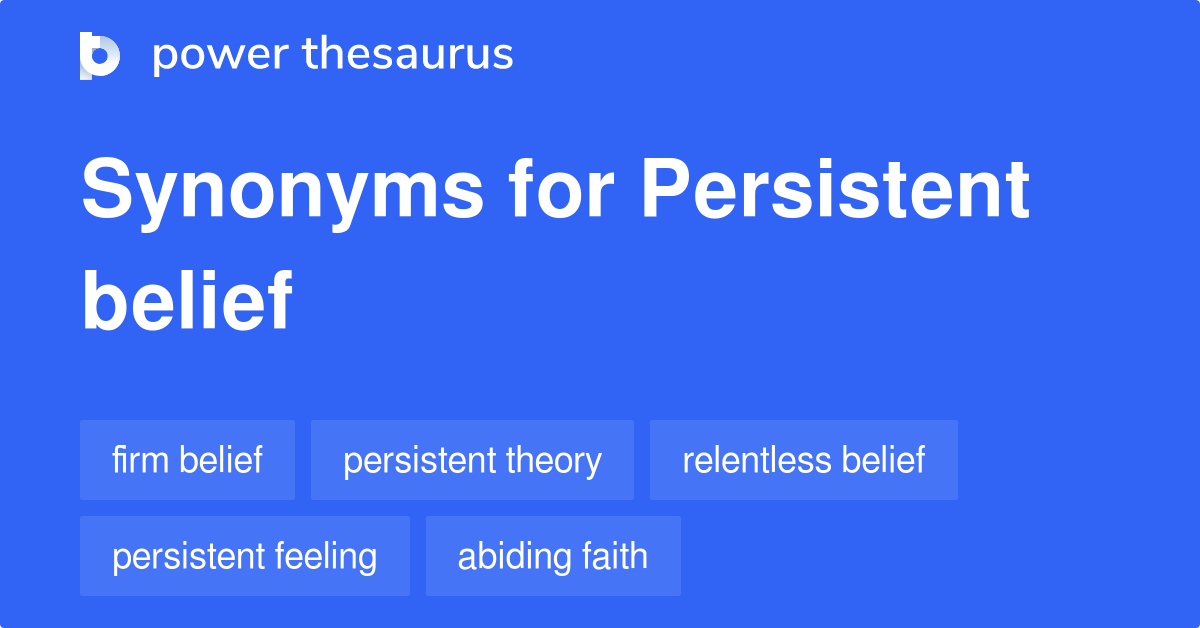 power thesaurus

Synonyms for Persistent belief

firm belief
persistent theory
relentless belief
persistent feeling
abiding faith